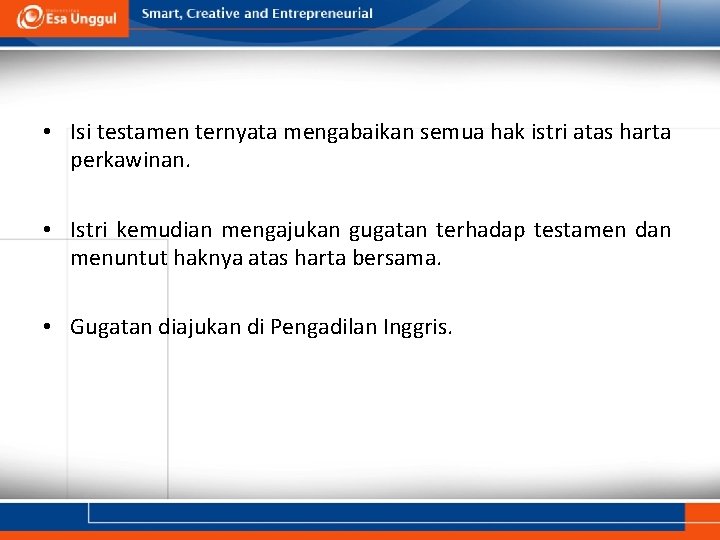 Esa Unggul

Smart, Creative and Entrepreneurial

• Isi testamen ternyata mengabaikan semua hak istri atas harta perkawinan.

• Istri kemudian mengajukan gugatan terhadap testamen dan menuntut haknya atas harta bersama.

• Gugatan diajukan di Pengadilan Inggris.